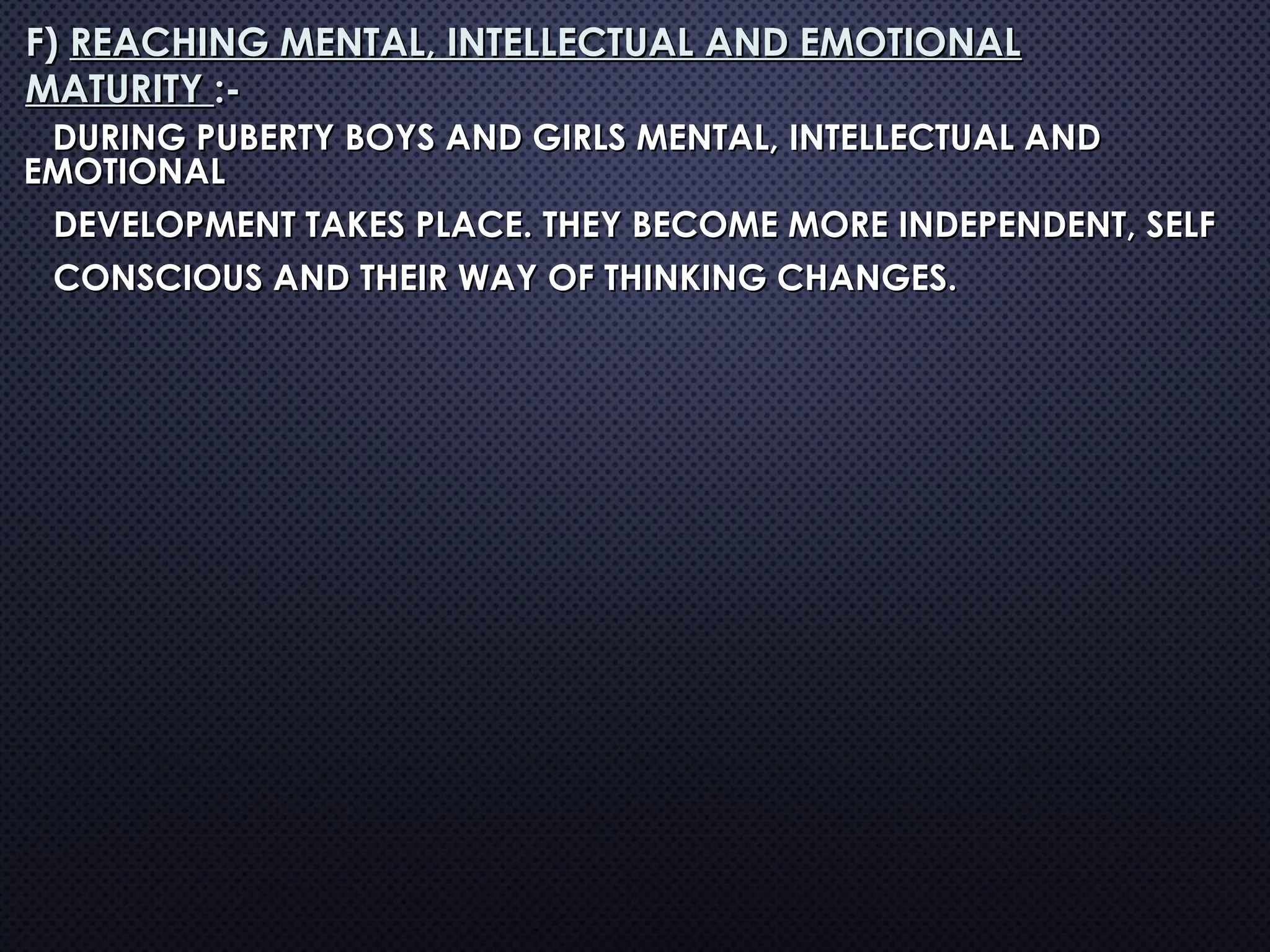 F) REACHING MENTAL, INTELLECTUAL AND EMOTIONAL MATURITY :-

DURING PUBERTY BOYS AND GIRLS MENTAL, INTELLECTUAL AND EMOTIONAL DEVELOPMENT TAKES PLACE. THEY BECOME MORE INDEPENDENT, SELF CONSCIOUS AND THEIR WAY OF THINKING CHANGES.